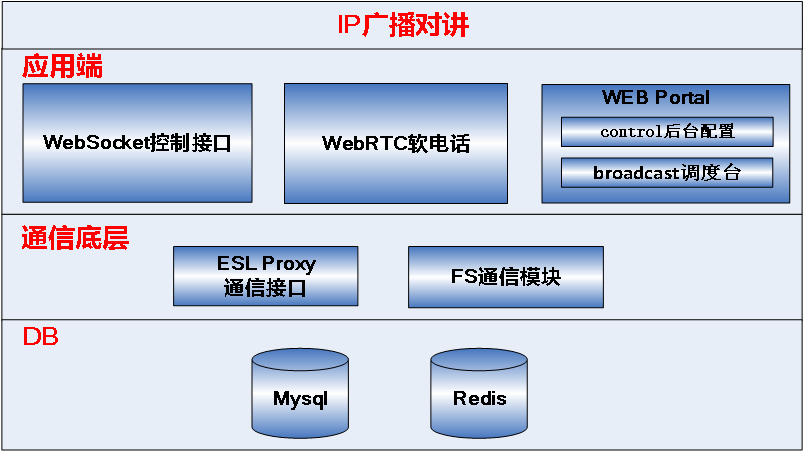 IP广播对讲

应用端

WebSocket控制接口

WebRTC软电话

WEB Portal

control后台配置

broadcast调度台

通信底层

ESL Proxy
通信接口

FS通信模块

DB

Mysql

Redis